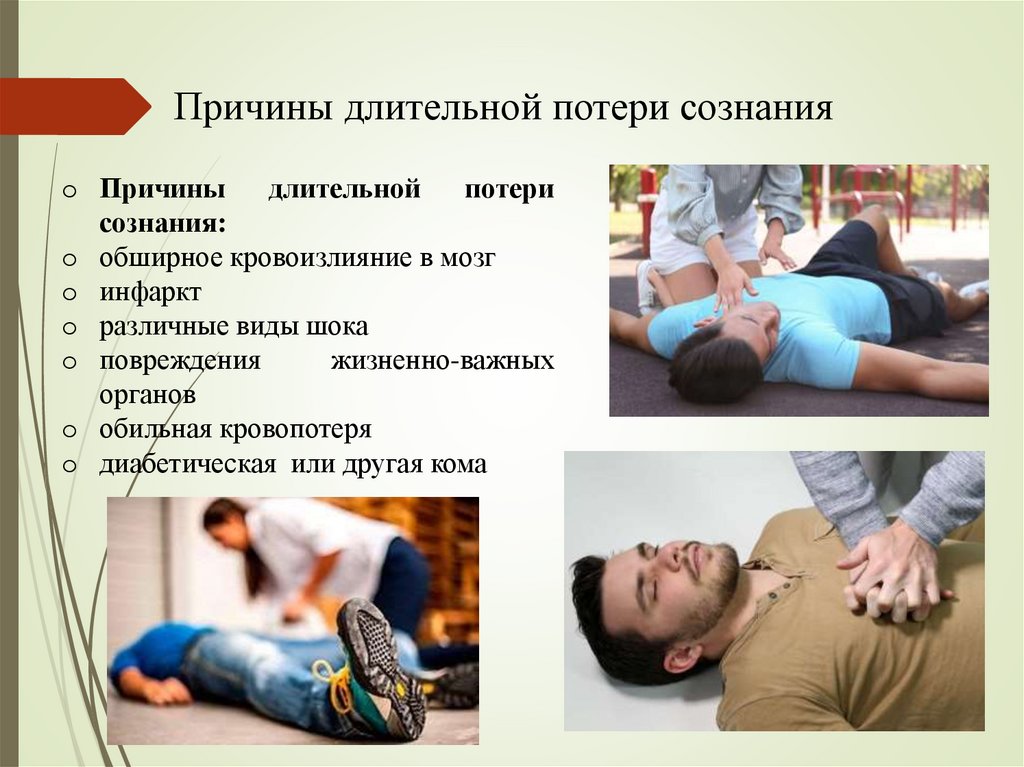 Причины длительной потери сознания

o Причины длительной потери сознания:
o обширное кровоизлияние в мозг
o инфаркт
o различные виды шока
o повреждения жизненно-важных органов
o обильная кровопотеря
o диабетическая или другая кома